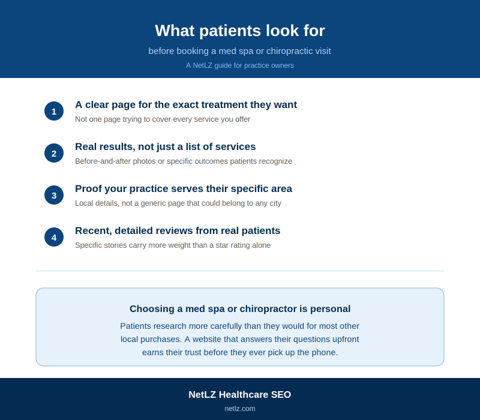 What patients look for

before booking a med spa or chiropractic visit

A NetLZ guide for practice owners

1 A clear page for the exact treatment they want

Not one page trying to cover every service you offer

2 Real results, not just a list of services

Before-and-after photos or specific outcomes patients recognize

3 Proof your practice serves their specific area

Local details, not a generic page that could belong to any city

4 Recent, detailed reviews from real patients

Specific stories carry more weight than a star rating alone

Choosing a med spa or chiropractor is personal

Patients research more carefully than they would for most other local purchases. A website that answers their questions upfront earns their trust before they ever pick up the phone.

NetLZ Healthcare SEO

netlz.com